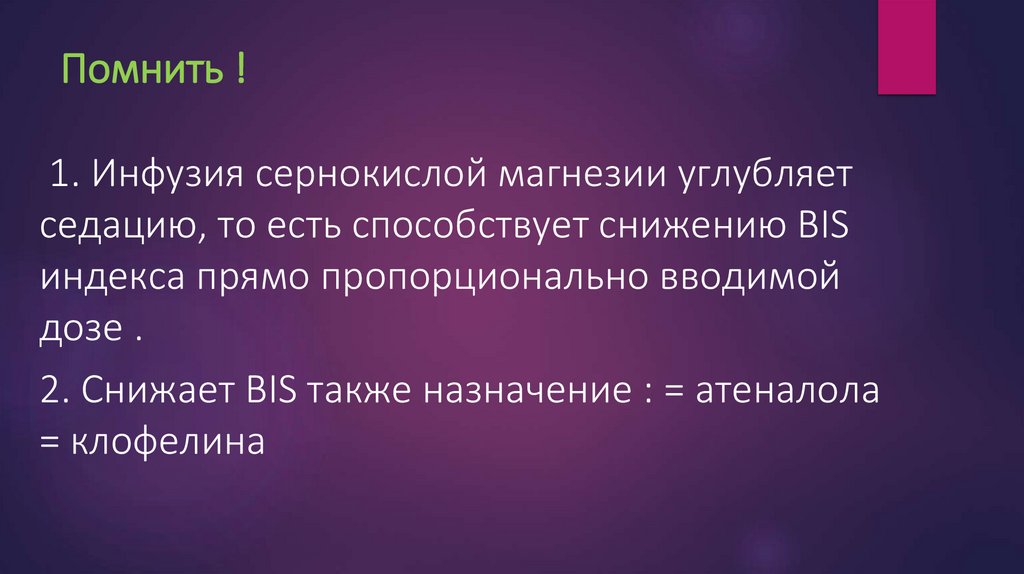 Помнить !

1. Инфузия сернокислой магнезии углубляет седацию, то есть способствует снижению BIS индекса прямо пропорционально вводимой дозе .

2. Снижает BIS также назначение : = атеналола = клофелина